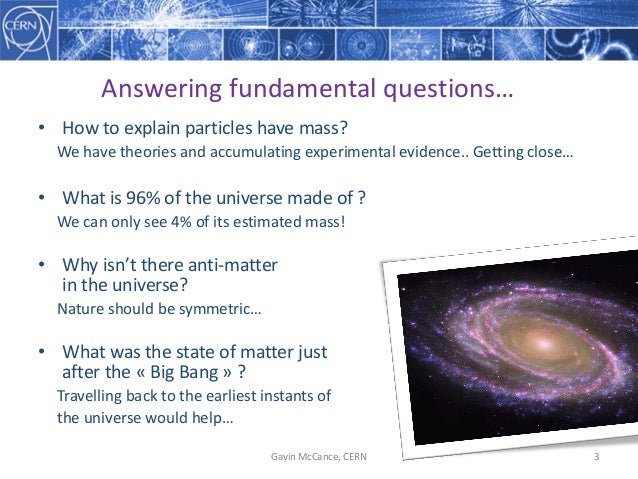 CERN

Answering fundamental questions…

• How to explain particles have mass?
We have theories and accumulating experimental evidence.. Getting close…

• What is 96% of the universe made of ?
We can only see 4% of its estimated mass!

• Why isn't there anti-matter in the universe?
Nature should be symmetric…

• What was the state of matter just after the « Big Bang » ?
Travelling back to the earliest instants of the universe would help…

Gavin McCance, CERN

3